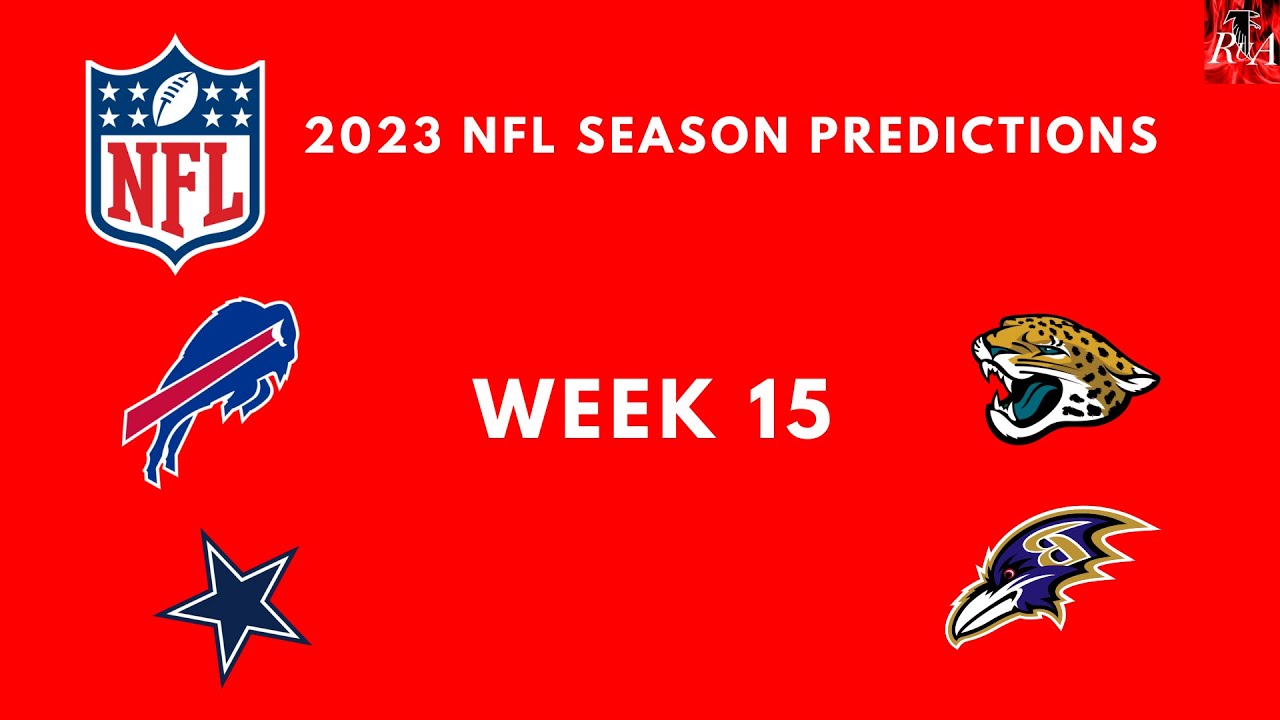 NFL

2023 NFL SEASON PREDICTIONS

WEEK 15

R&A